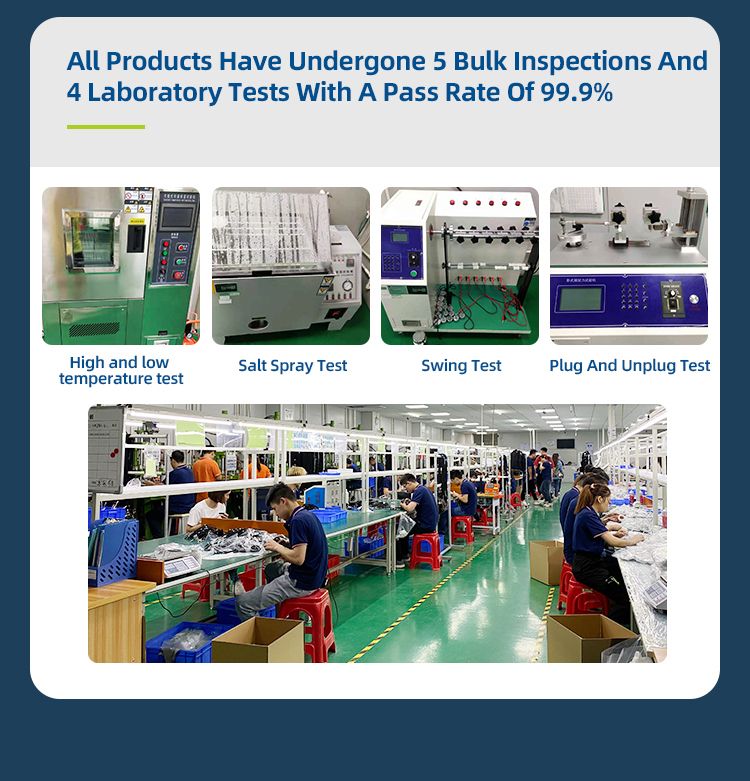 All Products Have Undergone 5 Bulk Inspections And 4 Laboratory Tests With A Pass Rate Of 99.9%

High and low temperature test

Salt Spray Test

Swing Test

Plug And Unplug Test